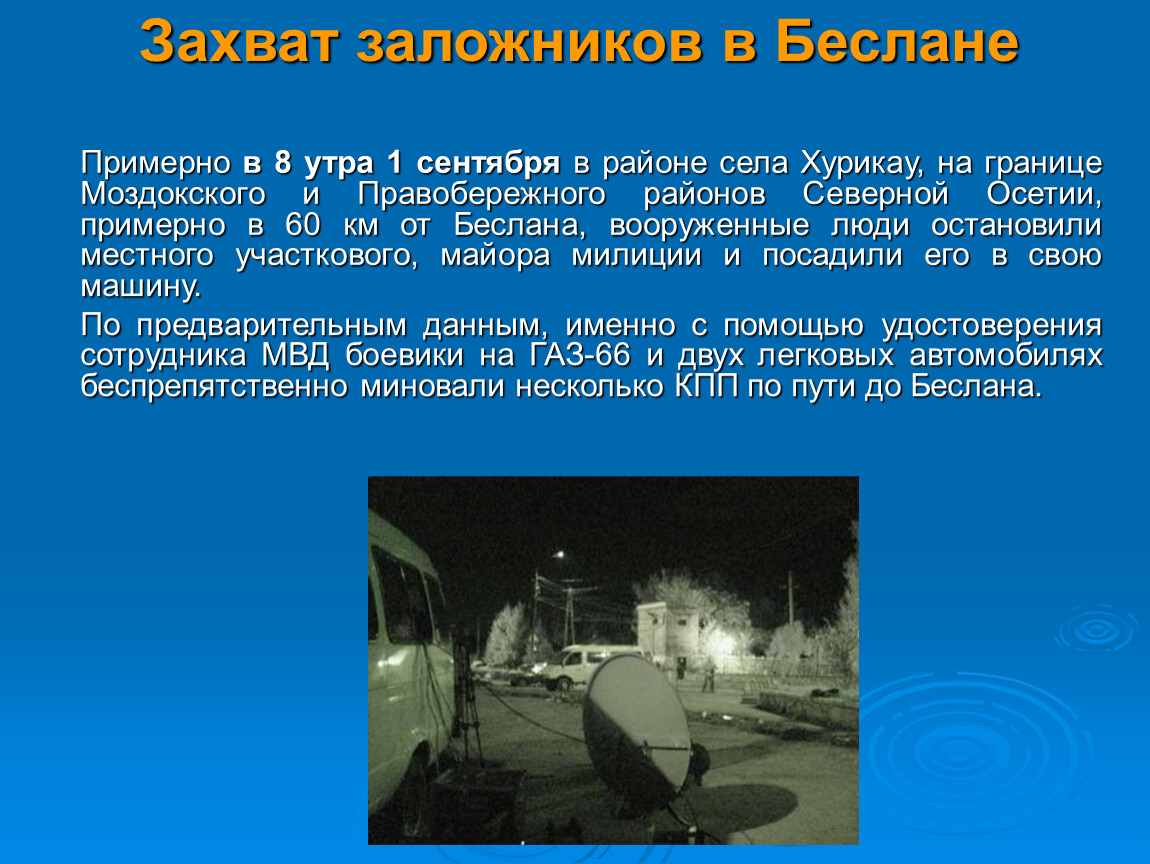 Захват заложников в Беслане

Примерно в 8 утра 1 сентября в районе села Хурикау, на границе Моздокского и Правобережного районов Северной Осетии, примерно в 60 км от Беслана, вооруженные люди остановили местного участкового, майора милиции и посадили его в свою машину.

По предварительным данным, именно с помощью удостоверения сотрудника МВД боевики на ГАЗ-66 и двух легковых автомобилях беспрепятственно миновали несколько КПП по пути до Беслана.